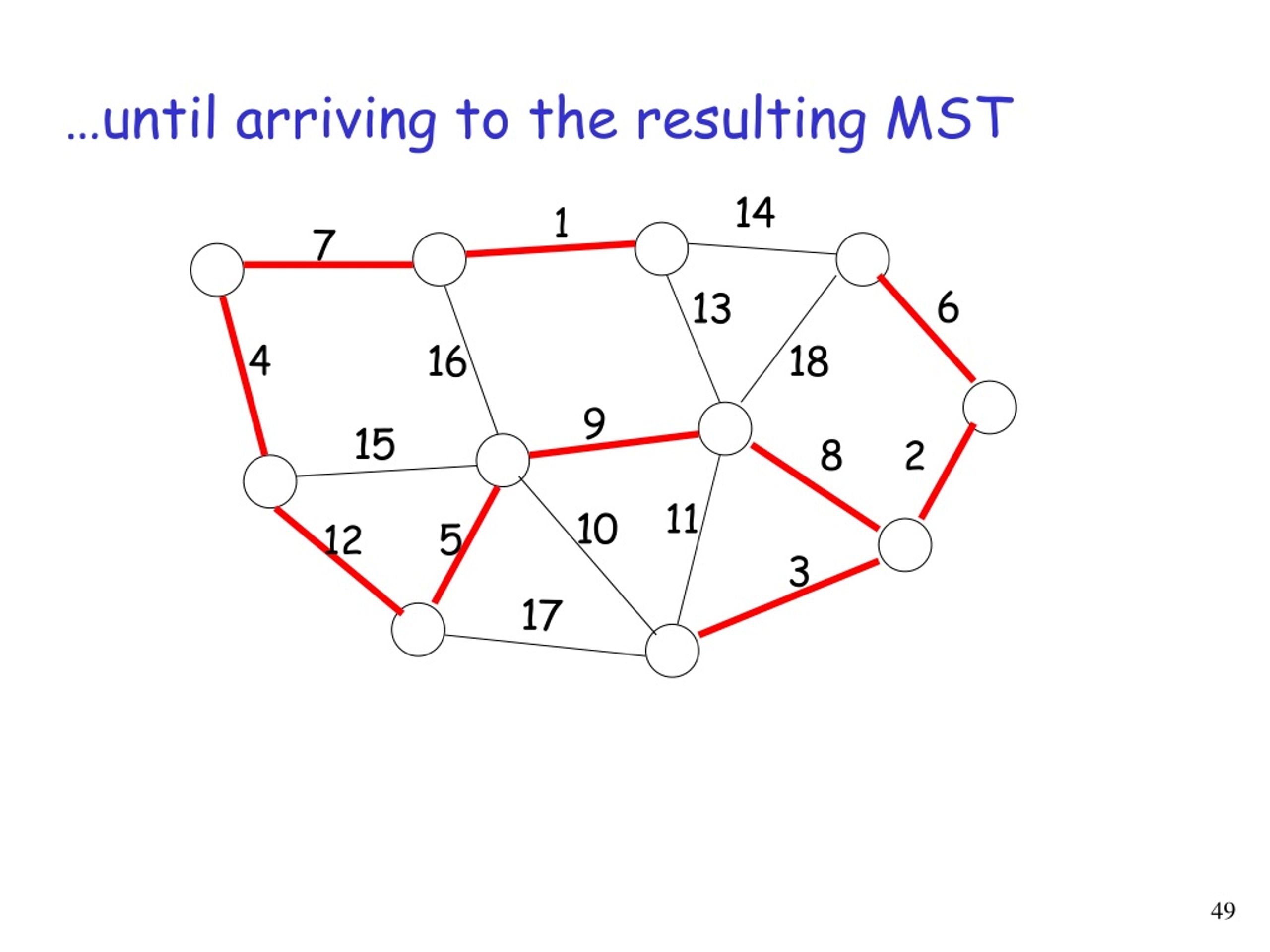 …until arriving to the resulting MST

7
1
14
4
16
13
18
6
15
9
8
2
12
5
10
11
3
17

49